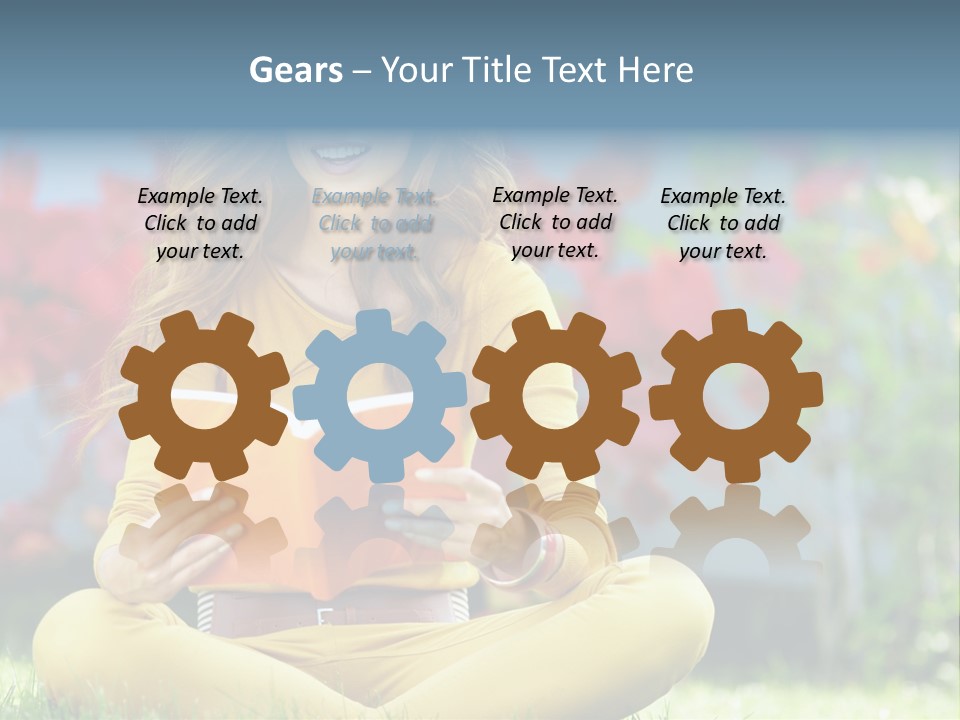 Gears – Your Title Text Here

Example Text. Click to add your text.

Example Text. Click to add your text.

Example Text. Click to add your text.

Example Text. Click to add your text.